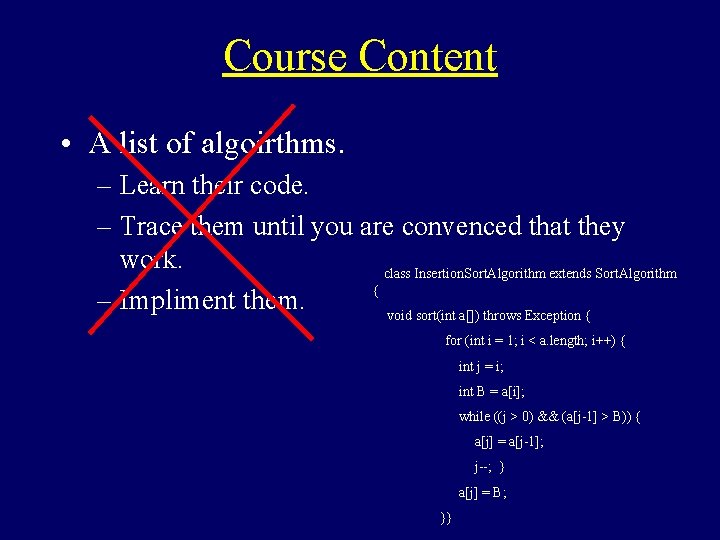 Course Content

• A list of algoirthms.
– Learn their code.
– Trace them until you are convenced that they work.
– Impliment them.

class InsertionSortAlgorithm extends SortAlgorithm
{
void sort(int a[]) throws Exception {
for (int i = 1; i < a.length; i++) {
int j = i;
int B = a[i];
while ((j > 0) && (a[j-1] > B)) {
a[j] = a[j-1];
j--; }
a[j] = B;
}}